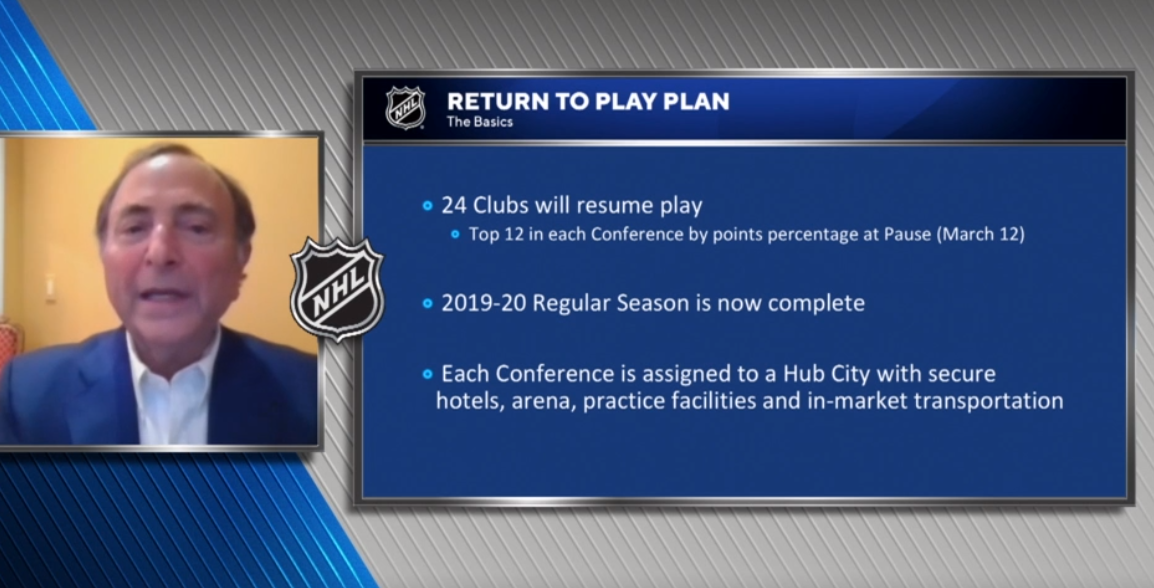 NHL

RETURN TO PLAY PLAN
The Basics

NHL

• 24 Clubs will resume play
• Top 12 in each Conference by points percentage at Pause (March 12)

• 2019-20 Regular Season is now complete

• Each Conference is assigned to a Hub City with secure hotels, arena, practice facilities and in-market transportation